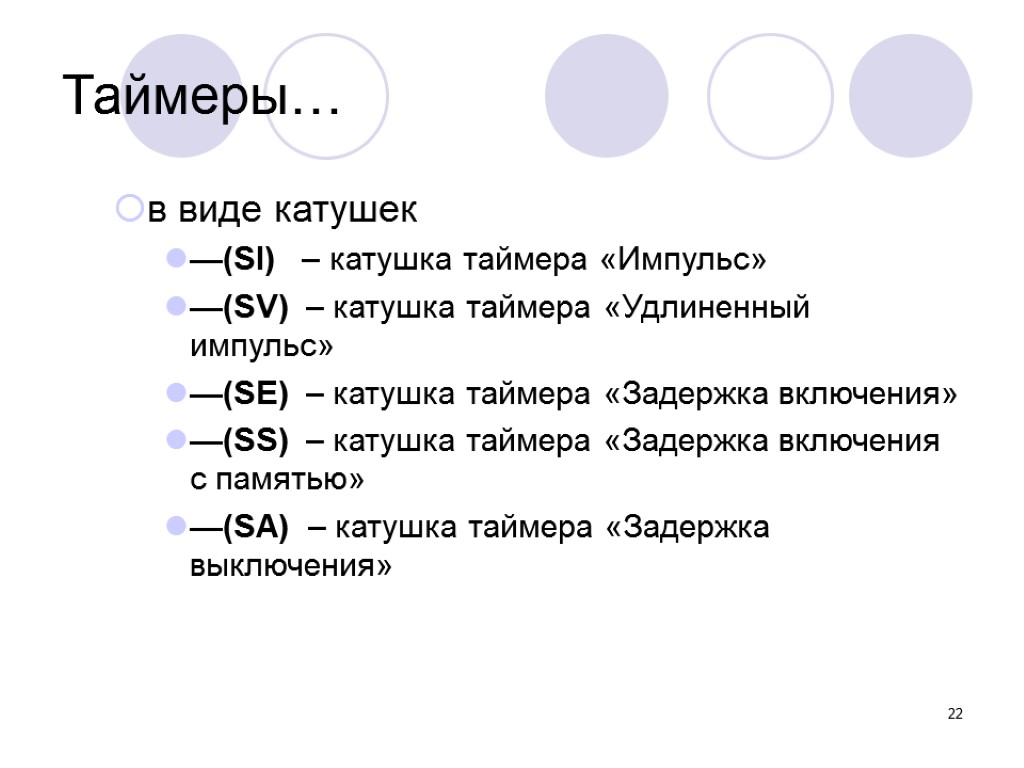 Таймеры…

в виде катушек

—(SI) – катушка таймера «Импульс»

—(SV) – катушка таймера «Удлиненный импульс»

—(SE) – катушка таймера «Задержка включения»

—(SS) – катушка таймера «Задержка включения с памятью»

—(SA) – катушка таймера «Задержка выключения»

22